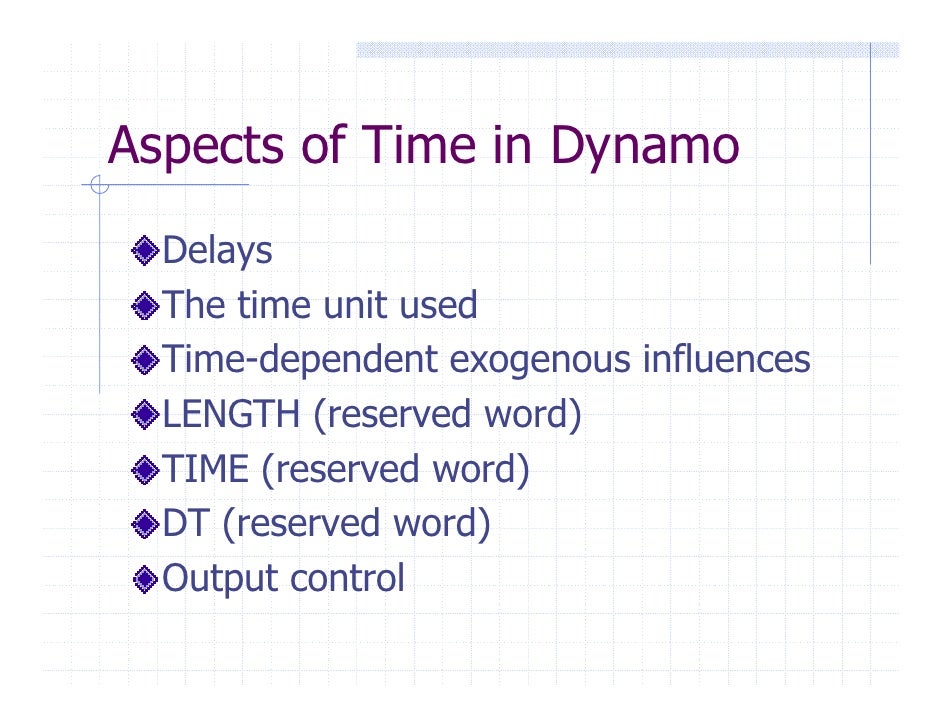 Aspects of Time in Dynamo

Delays
The time unit used
Time-dependent exogenous influences
LENGTH (reserved word)
TIME (reserved word)
DT (reserved word)
Output control